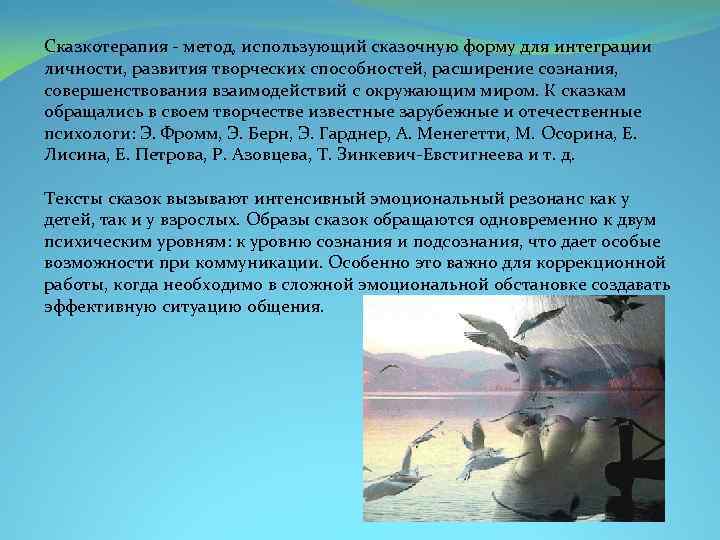 Сказкотерапия - метод, использующий сказочную форму для интеграции личности, развития творческих способностей, расширение сознания, совершенствования взаимодействий с окружающим миром. К сказкам обращались в своем творчестве известные зарубежные и отечественные психологи: Э. Фромм, Э. Берн, Э. Гарднер, А. Менегетти, М. Осорина, Е. Лисина, Е. Петрова, Р. Азовцева, Т. Зинкевич-Евстигнеева и т. д.

Тексты сказок вызывают интенсивный эмоциональный резонанс как у детей, так и у взрослых. Образы сказок обращаются одновременно к двум психическим уровням: к уровню сознания и подсознания, что дает особые возможности при коммуникации. Особенно это важно для коррекционной работы, когда необходимо в сложной эмоциональной обстановке создавать эффективную ситуацию общения.